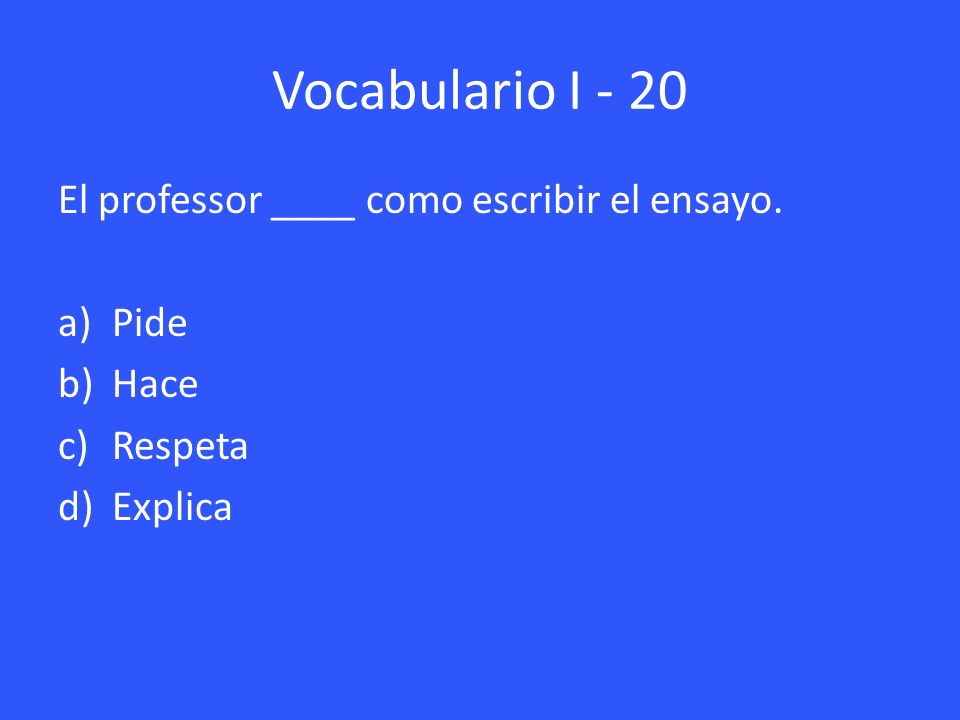 Vocabulario I - 20

El professor ____ como escribir el ensayo.

a) Pide
b) Hace
c) Respeta
d) Explica